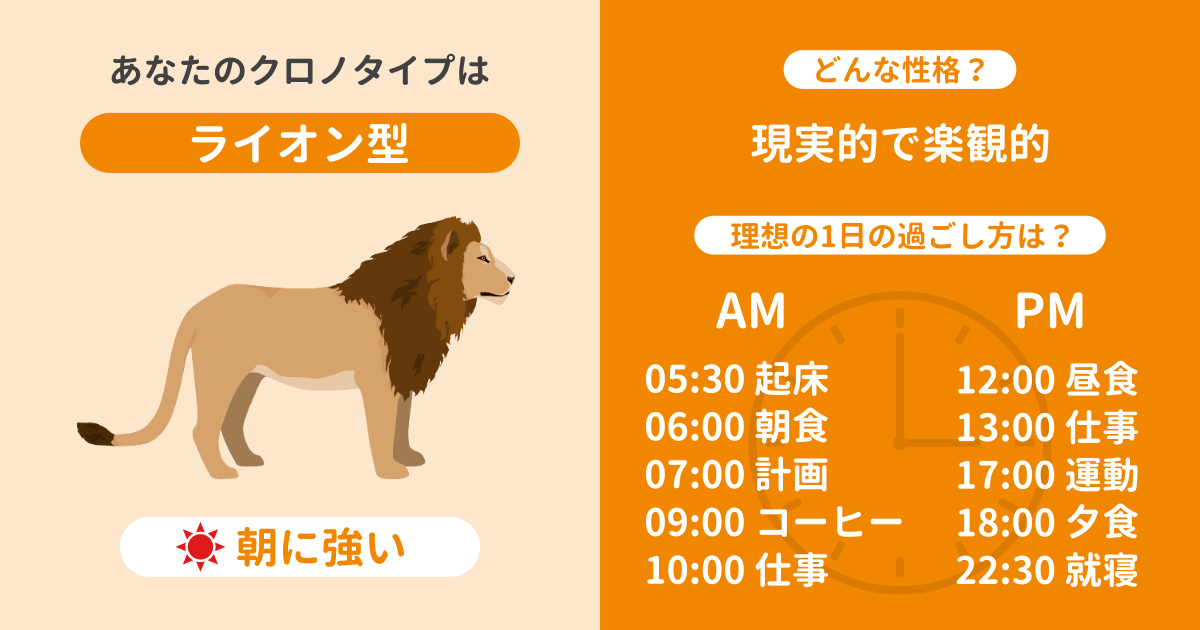 あなたのクロノタイプは

ライオン型

朝に強い

どんな性格？

現実的で楽観的

理想の1日の過ごし方は？

AM

05:30 起床
06:00 朝食
07:00 計画
09:00 コーヒー
10:00 仕事

PM

12:00 昼食
13:00 仕事
17:00 運動
18:00 夕食
22:30 就寝